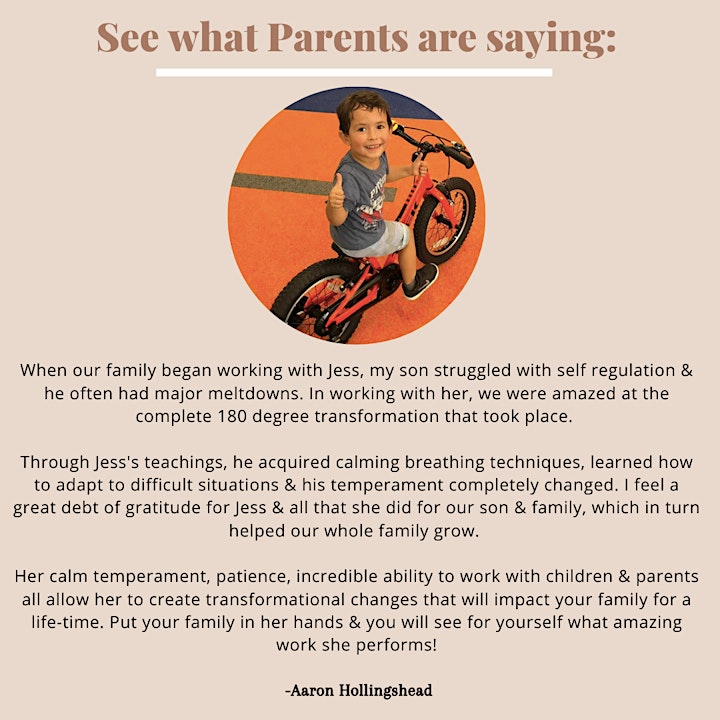 See what Parents are saying:

When our family began working with Jess, my son struggled with self regulation & he often had major meltdowns. In working with her, we were amazed at the complete 180 degree transformation that took place.

Through Jess's teachings, he acquired calming breathing techniques, learned how to adapt to difficult situations & his temperament completely changed. I feel a great debt of gratitude for Jess & all that she did for our son & family, which in turn helped our whole family grow.

Her calm temperament, patience, incredible ability to work with children & parents all allow her to create transformational changes that will impact your family for a life-time. Put your family in her hands & you will see for yourself what amazing work she performs!

-Aaron Hollingshead